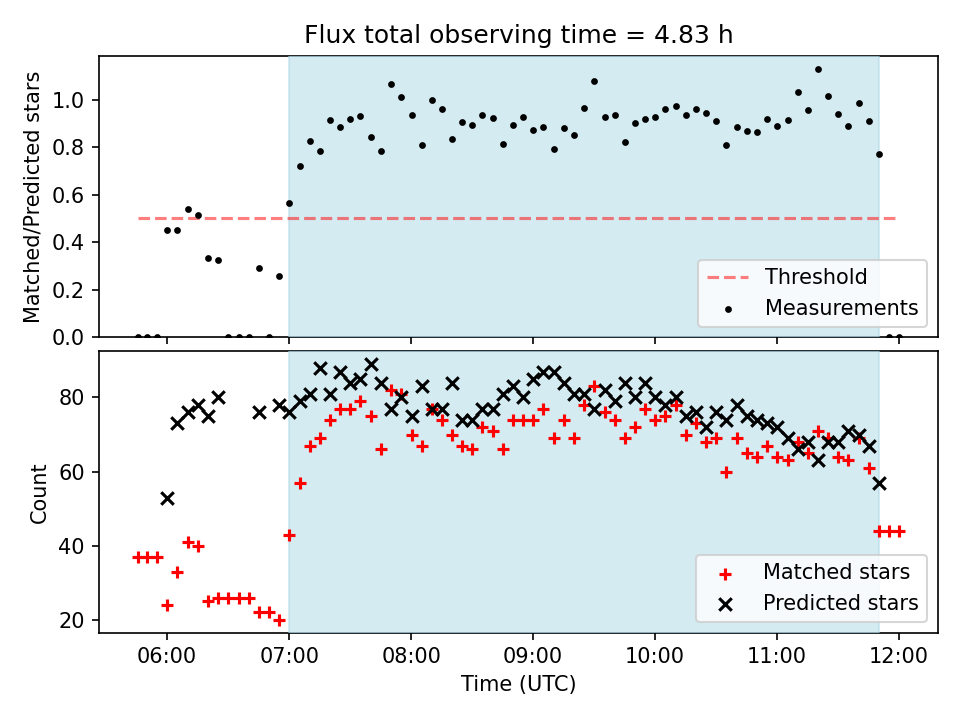 Flux total observing time = 4.83 h

Matched/Predicted stars

1.0
0.8
0.6
0.4
0.2
0.0

Threshold
Measurements

Count

80
60
40
20

Matched stars
Predicted stars

06:00
07:00
08:00
09:00
10:00
11:00
12:00

Time (UTC)